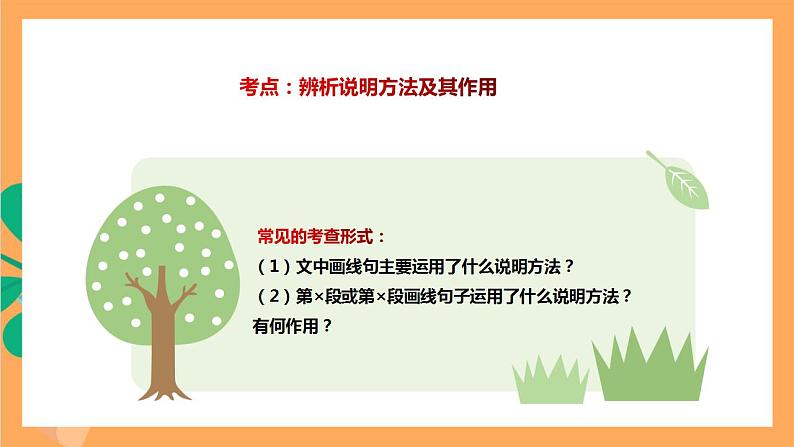 考点：辨析说明方法及其作用

常见的考查形式：

（1）文中画线句主要运用了什么说明方法？

（2）第×段或第×段画线句子运用了什么说明方法？有何作用？